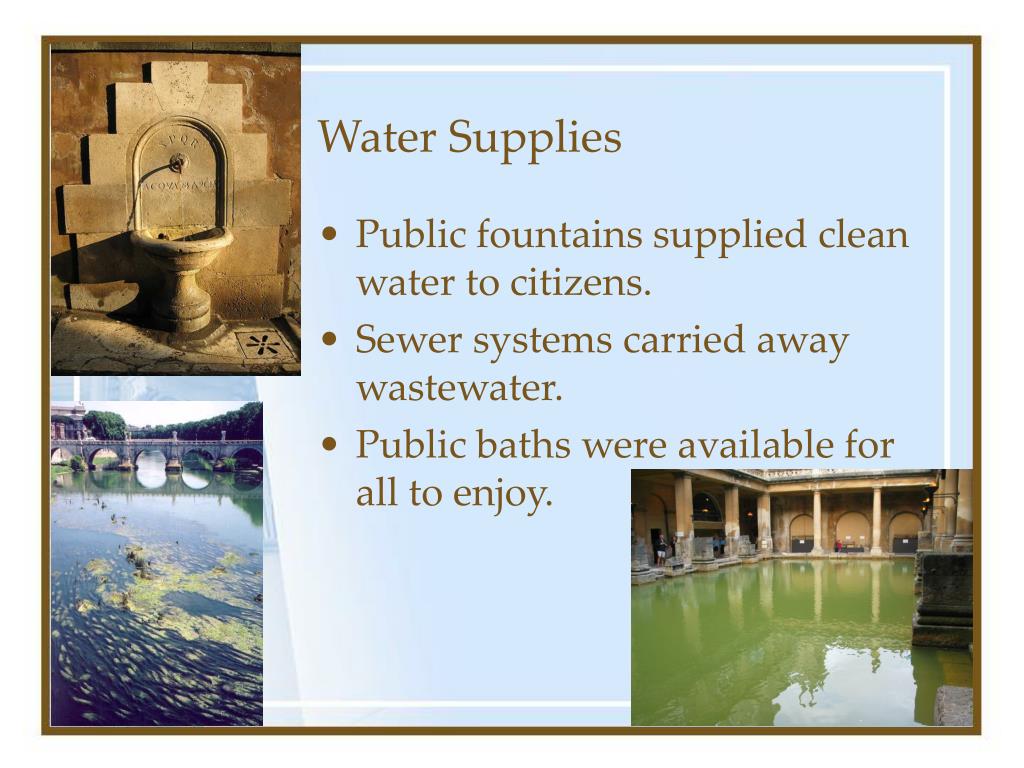 SPQR
ACQVA MARCIA

Water Supplies

• Public fountains supplied clean water to citizens.
• Sewer systems carried away wastewater.
• Public baths were available for all to enjoy.